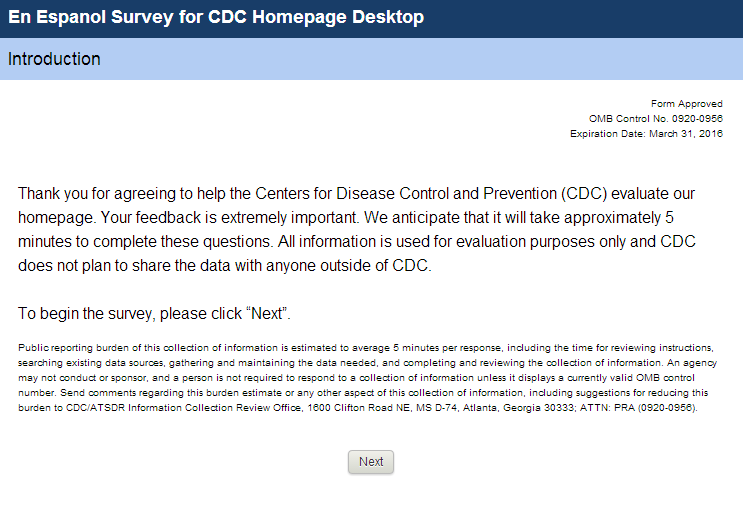 En Espanol Survey for CDC Homepage Desktop

Introduction

Form Approved
OMB Control No. 0920-0956
Expiration Date: March 31, 2016

Thank you for agreeing to help the Centers for Disease Control and Prevention (CDC) evaluate our homepage. Your feedback is extremely important. We anticipate that it will take approximately 5 minutes to complete these questions. All information is used for evaluation purposes only and CDC does not plan to share the data with anyone outside of CDC.

To begin the survey, please click “Next”.

Public reporting burden of this collection of information is estimated to average 5 minutes per response, including the time for reviewing instructions, searching existing data sources, gathering and maintaining the data needed, and completing and reviewing the collection of information. An agency may not conduct or sponsor, and a person is not required to respond to a collection of information unless it displays a currently valid OMB control number. Send comments regarding this burden estimate or any other aspect of this collection of information, including suggestions for reducing this burden to CDC/ATSDR Information Collection Review Office, 1600 Clifton Road NE, MS D-74, Atlanta, Georgia 30333; ATTN: PRA (0920-0956).

Next